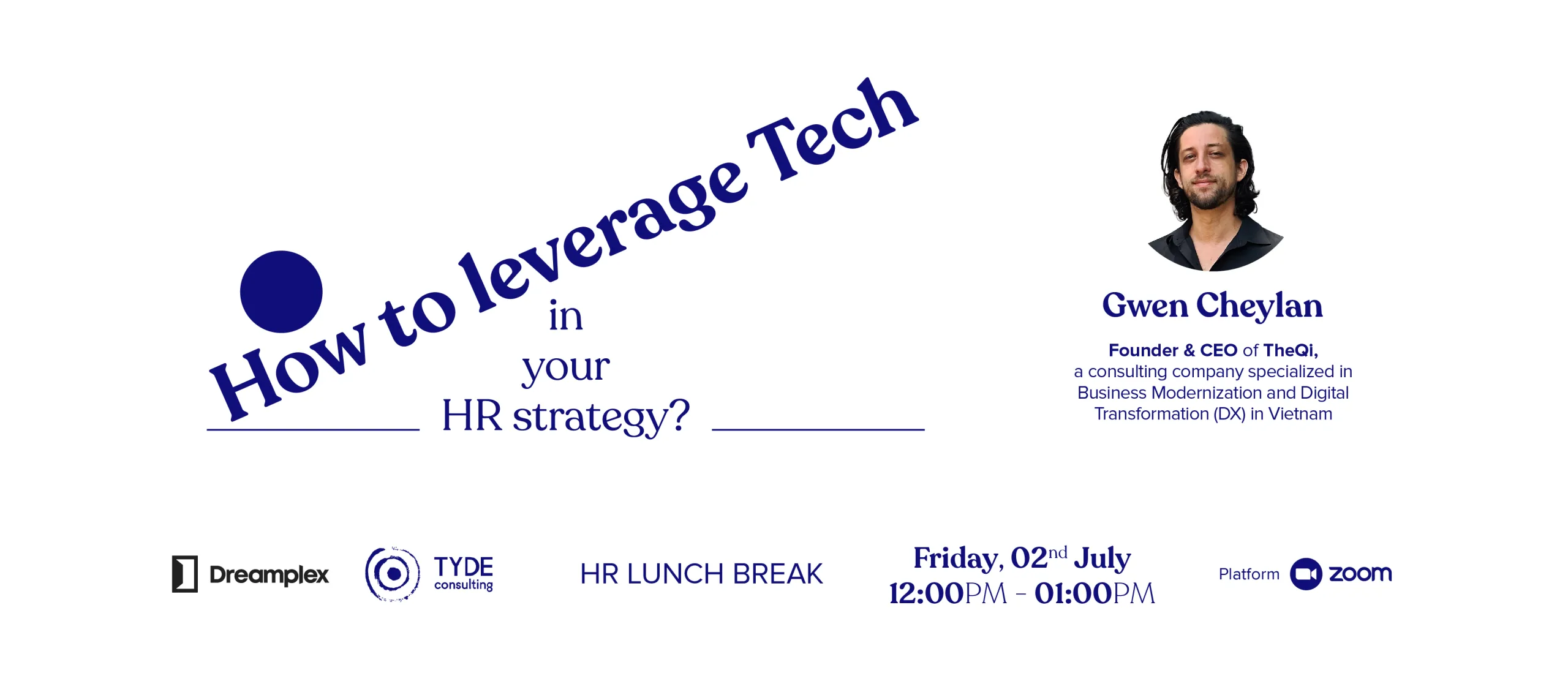 How to leverage Tech in your HR strategy?

Gwen Cheylan

Founder & CEO of TheQi, a consulting company specialized in Business Modernization and Digital Transformation (DX) in Vietnam

Dreamplex

TYDE consulting

HR LUNCH BREAK

Friday, 02$^{nd}$ July
12:00PM - 01:00PM

Platform zoom